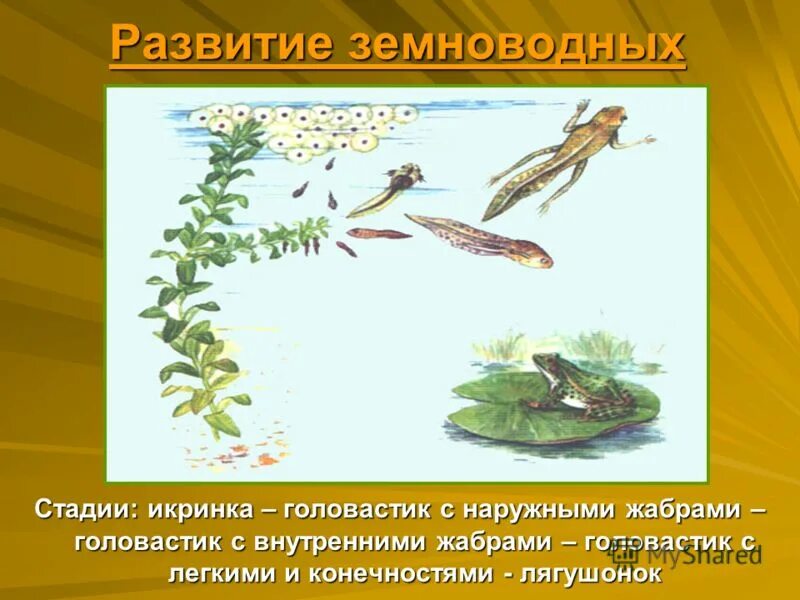 Развитие земноводных

Стадии: икринка – головастик с наружными жабрами – головастик с внутренними жабрами – головастик с легкими и конечностями - лягушонок

MyShared